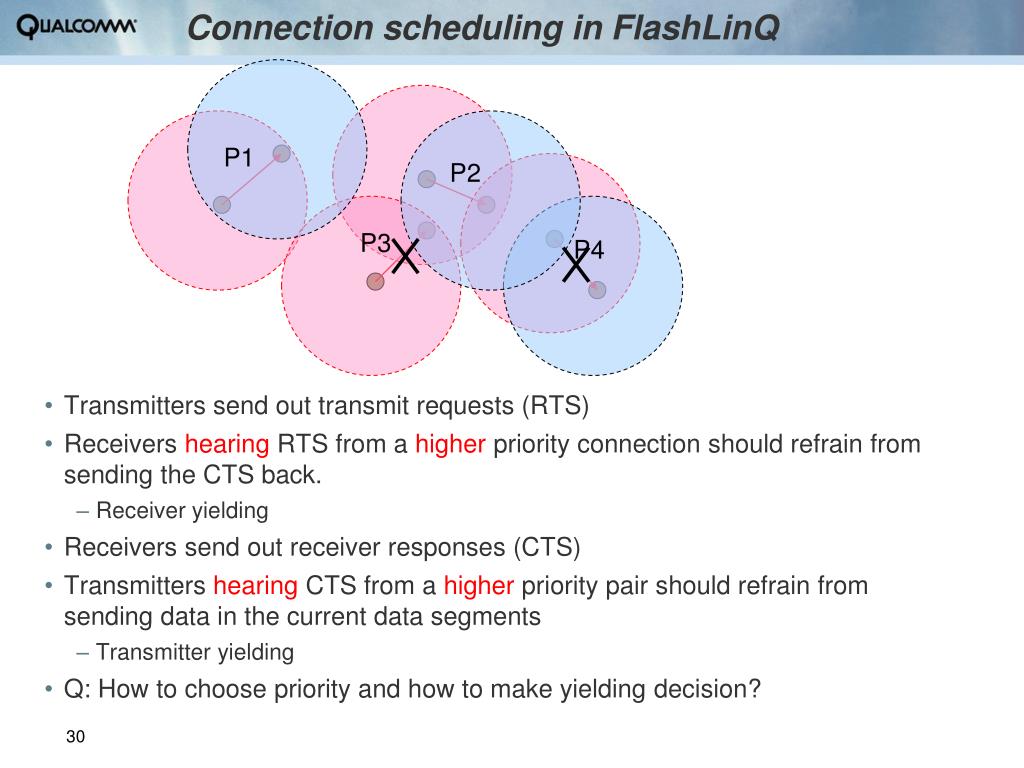 QUALCOMM

Connection scheduling in FlashLinQ

P1
P2
P3
P4

• Transmitters send out transmit requests (RTS)
• Receivers hearing RTS from a higher priority connection should refrain from sending the CTS back.
– Receiver yielding
• Receivers send out receiver responses (CTS)
• Transmitters hearing CTS from a higher priority pair should refrain from sending data in the current data segments
– Transmitter yielding
• Q: How to choose priority and how to make yielding decision?

30